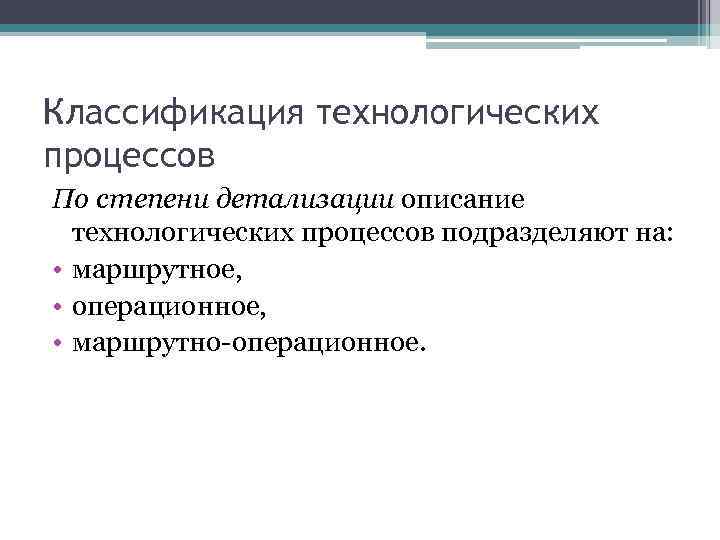 Классификация технологических процессов

По степени детализации описание технологических процессов подразделяют на:

• маршрутное,
• операционное,
• маршрутно-операционное.